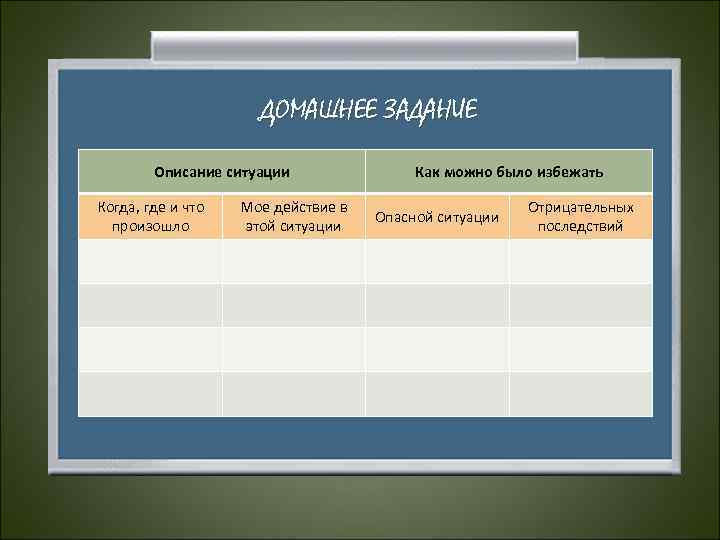 ДОМАШНЕЕ ЗАДАНИЕ

| Описание ситуации | | Как можно было избежать | |
|---|---|---|---|
| Когда, где и что произошло | Мое действие в этой ситуации | Опасной ситуации | Отрицательных последствий |
| | | | |
| | | | |
| | | | |
| | | | |